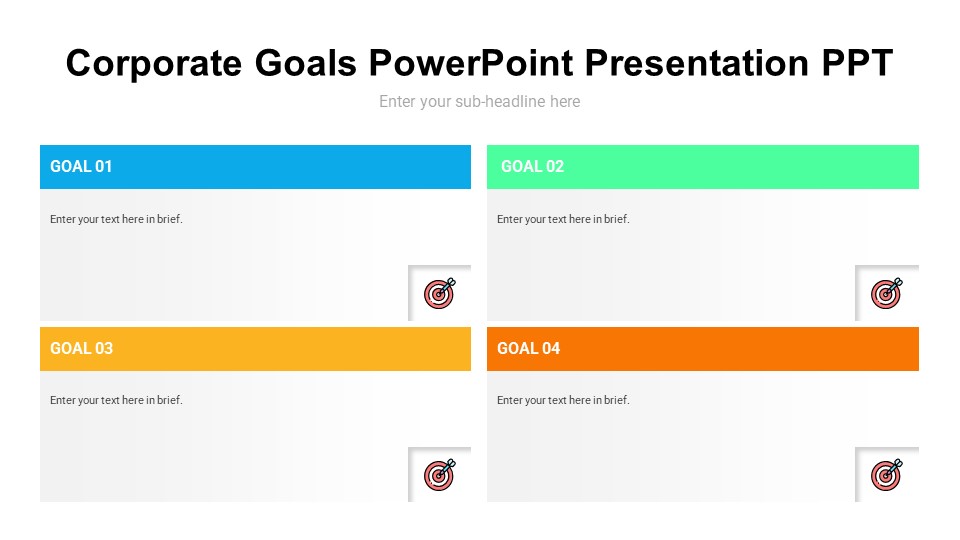 Corporate Goals PowerPoint Presentation PPT

Enter your sub-headline here

GOAL 01

Enter your text here in brief.

GOAL 02

Enter your text here in brief.

GOAL 03

Enter your text here in brief.

GOAL 04

Enter your text here in brief.